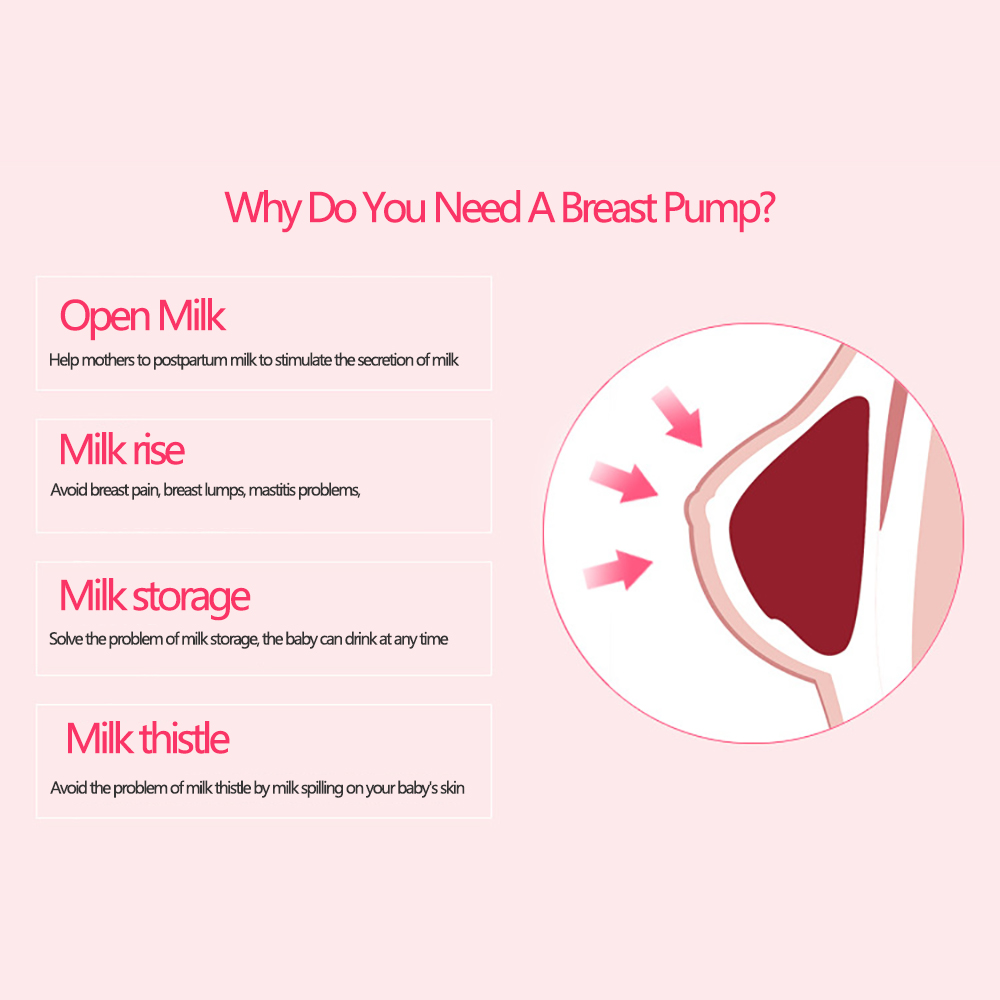 Why Do You Need A Breast Pump?

Open Milk

Help mothers to postpartum milk to stimulate the secretion of milk

Milk rise

Avoid breast pain, breast lumps, mastitis problems,

Milk storage

Solve the problem of milk storage, the baby can drink at any time

Milk thistle

Avoid the problem of milk thistle by milk spilling on your baby's skin